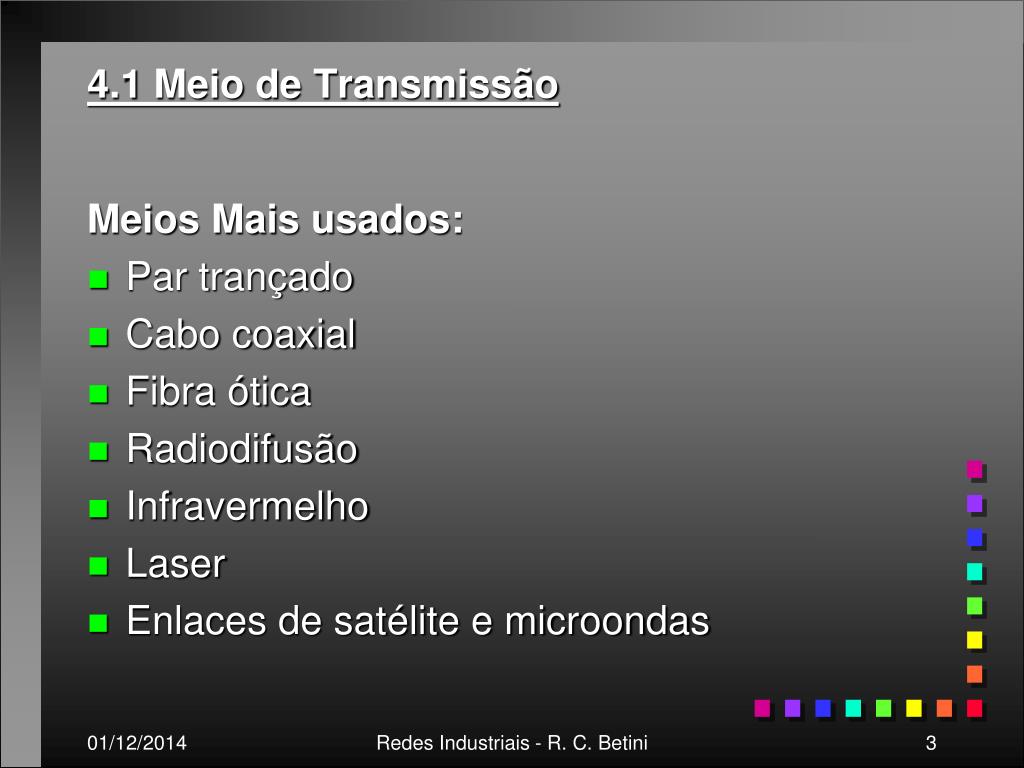 4.1 Meio de Transmissão

Meios Mais usados:
- Par trançado
- Cabo coaxial
- Fibra ótica
- Radiodifusão
- Infravermelho
- Laser
- Enlaces de satélite e microondas

01/12/2014 Redes Industriais - R. C. Betini 3